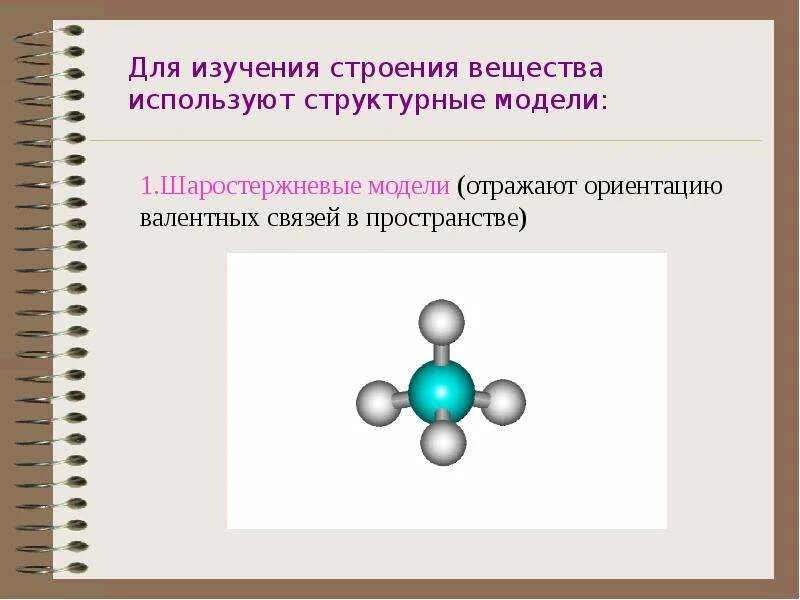 Для изучения строения вещества используют структурные модели:

1.Шаростержневые модели (отражают ориентацию валентных связей в пространстве)